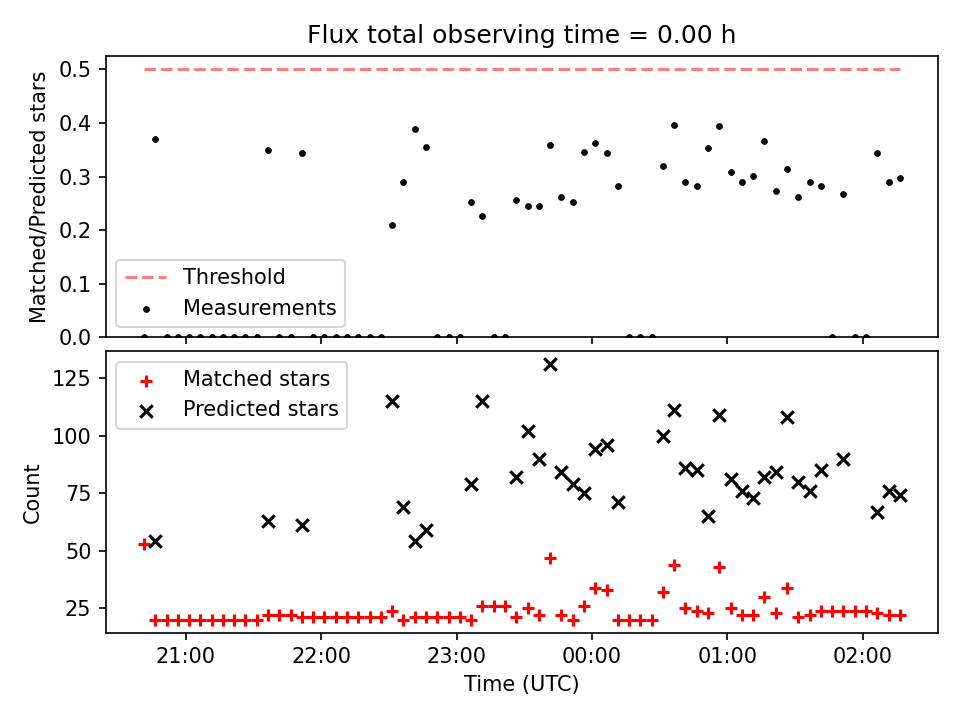 Flux total observing time = 0.00 h

Matched/Predicted stars

0.5
0.4
0.3
0.2
0.1
0.0

Threshold
Measurements

Count

125
100
75
50
25

Matched stars
Predicted stars

21:00 22:00 23:00 00:00 01:00 02:00

Time (UTC)